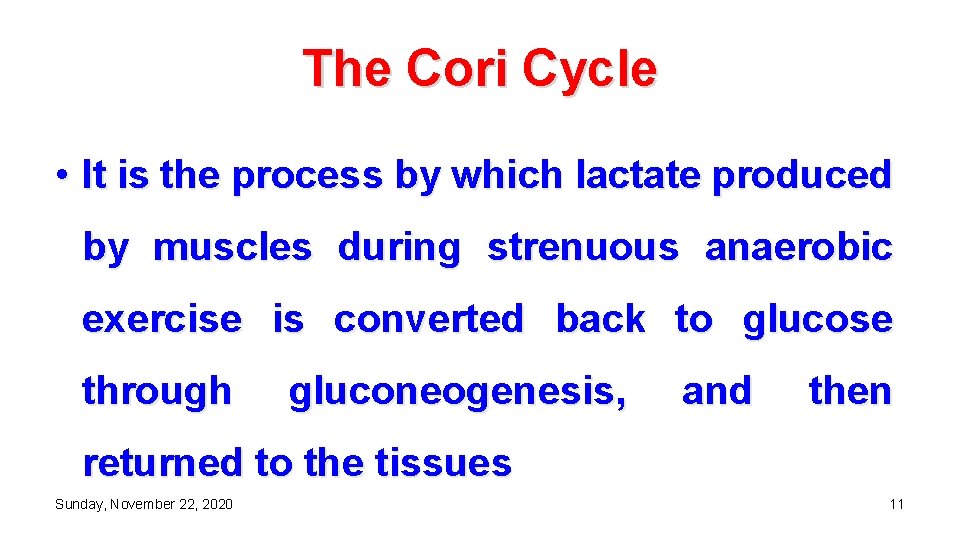 The Cori Cycle

• It is the process by which lactate produced by muscles during strenuous anaerobic exercise is converted back to glucose through gluconeogenesis, and then returned to the tissues

Sunday, November 22, 2020

11